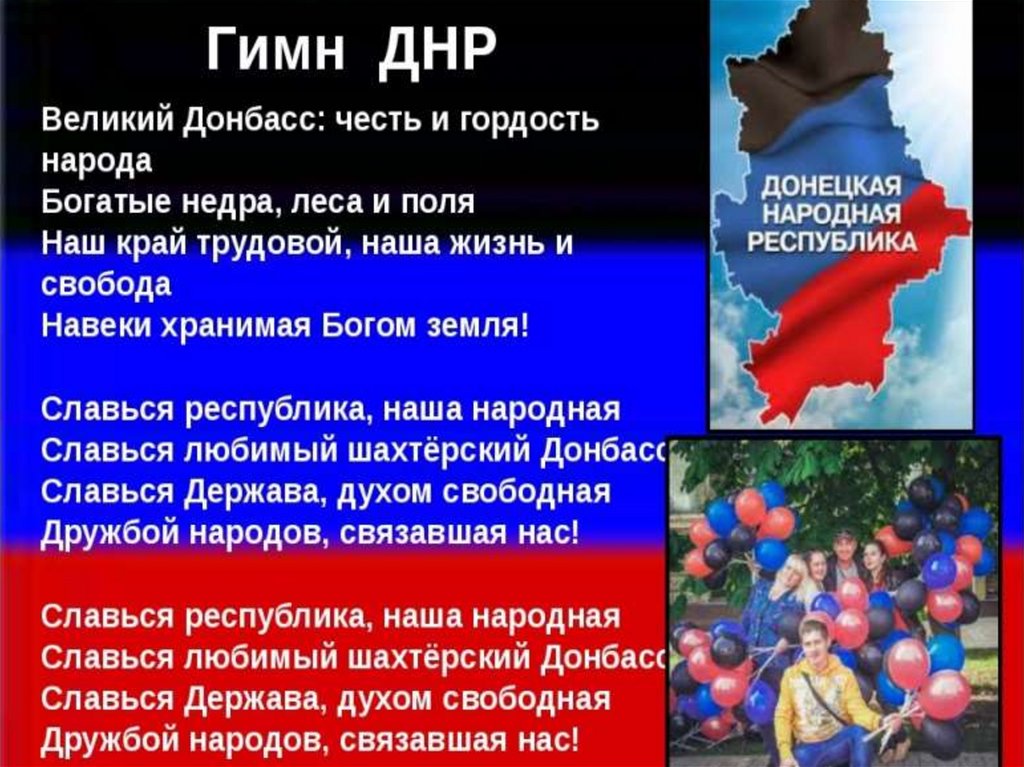 Гимн ДНР

Великий Донбасс: честь и гордость народа
Богатые недра, леса и поля
Наш край трудовой, наша жизнь и свобода
Навеки хранимая Богом земля!

Славься республика, наша народная
Славься любимый шахтёрский Донбасс
Славься Держава, духом свободная
Дружбой народов, связавшая нас!

Славься республика, наша народная
Славься любимый шахтёрский Донбасс
Славься Держава, духом свободная
Дружбой народов, связавшая нас!

ДОНЕЦКАЯ НАРОДНАЯ РЕСПУБЛИКА